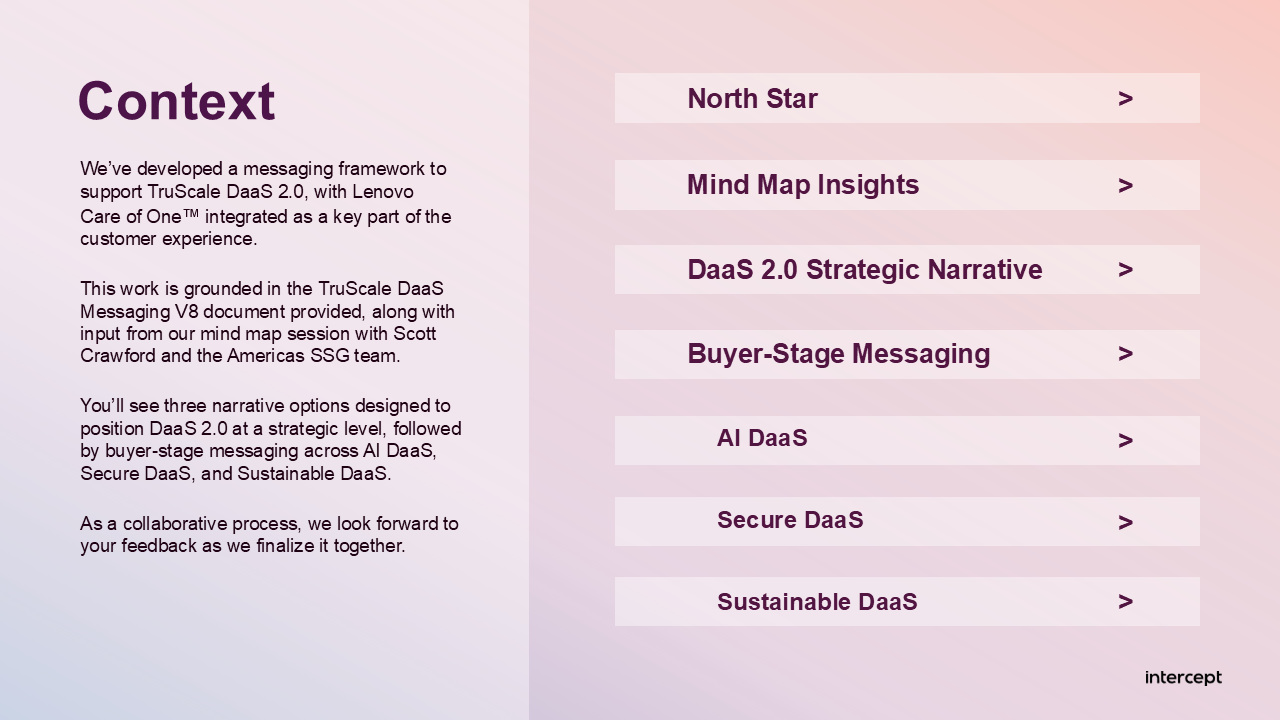 Context

We've developed a messaging framework to support TruScale DaaS 2.0, with Lenovo Care of One™ integrated as a key part of the customer experience.

This work is grounded in the TruScale DaaS Messaging V8 document provided, along with input from our mind map session with Scott Crawford and the Americas SSG team.

You'll see three narrative options designed to position DaaS 2.0 at a strategic level, followed by buyer-stage messaging across AI DaaS, Secure DaaS, and Sustainable DaaS.

As a collaborative process, we look forward to your feedback as we finalize it together.

North Star >

Mind Map Insights >

DaaS 2.0 Strategic Narrative >

Buyer-Stage Messaging >

AI DaaS >

Secure DaaS >

Sustainable DaaS >

intercept